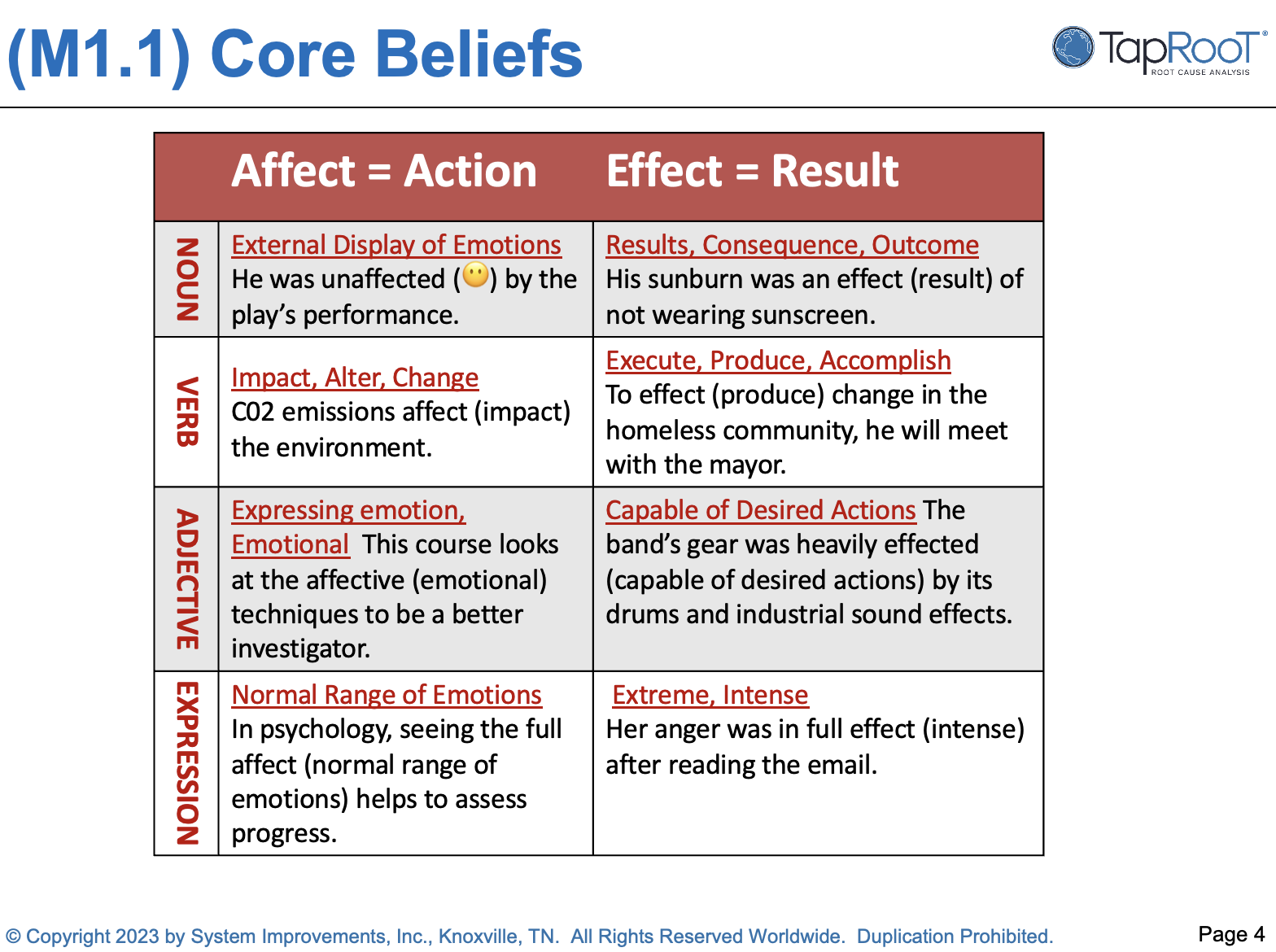 (M1.1) Core Beliefs

TapRooT® ROOT CAUSE ANALYSIS

|  | Affect = Action | Effect = Result |
|---|---|---|
| NOUN | External Display of Emotions He was unaffected (😶) by the play's performance. | Results, Consequence, Outcome His sunburn was an effect (result) of not wearing sunscreen. |
| VERB | Impact, Alter, Change C02 emissions affect (impact) the environment. | Execute, Produce, Accomplish To effect (produce) change in the homeless community, he will meet with the mayor. |
| ADJECTIVE | Expressing emotion, Emotional This course looks at the affective (emotional) techniques to be a better investigator. | Capable of Desired Actions The band's gear was heavily effected (capable of desired actions) by its drums and industrial sound effects. |
| EXPRESSION | Normal Range of Emotions In psychology, seeing the full affect (normal range of emotions) helps to assess progress. | Extreme, Intense Her anger was in full effect (intense) after reading the email. |

© Copyright 2023 by System Improvements, Inc., Knoxville, TN. All Rights Reserved Worldwide. Duplication Prohibited.

Page 4